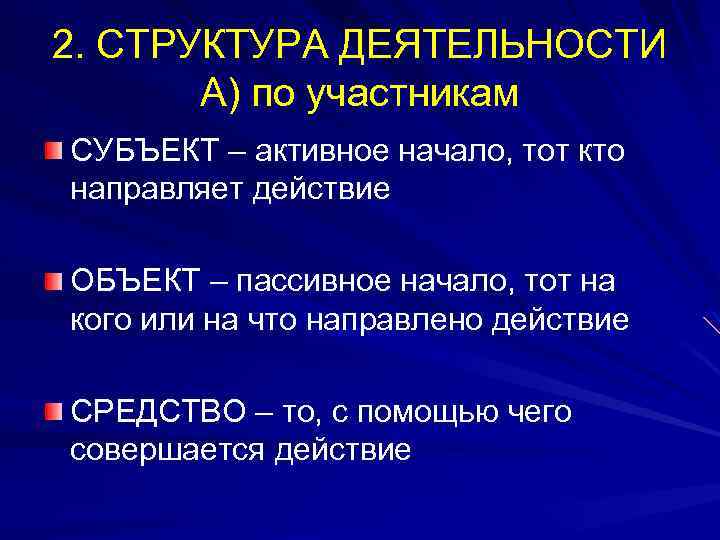 2. СТРУКТУРА ДЕЯТЕЛЬНОСТИ
А) по участникам

СУБЪЕКТ – активное начало, тот кто направляет действие

ОБЪЕКТ – пассивное начало, тот на кого или на что направлено действие

СРЕДСТВО – то, с помощью чего совершается действие